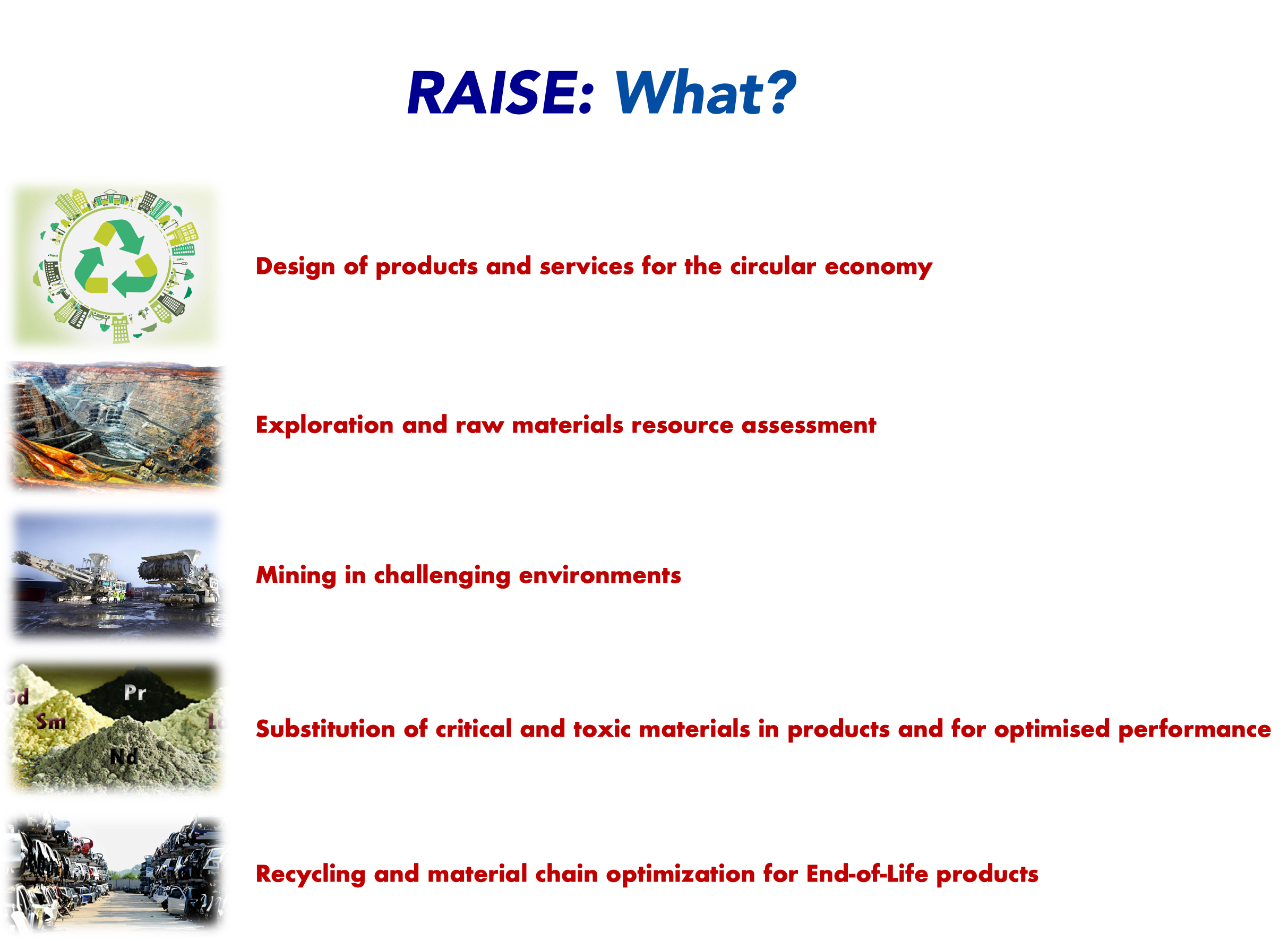 RAISE: What?

Design of products and services for the circular economy

Exploration and raw materials resource assessment

Mining in challenging environments

Gd
Pr
Sm
La
Nd

Substitution of critical and toxic materials in products and for optimised performance

Recycling and material chain optimization for End-of-Life products